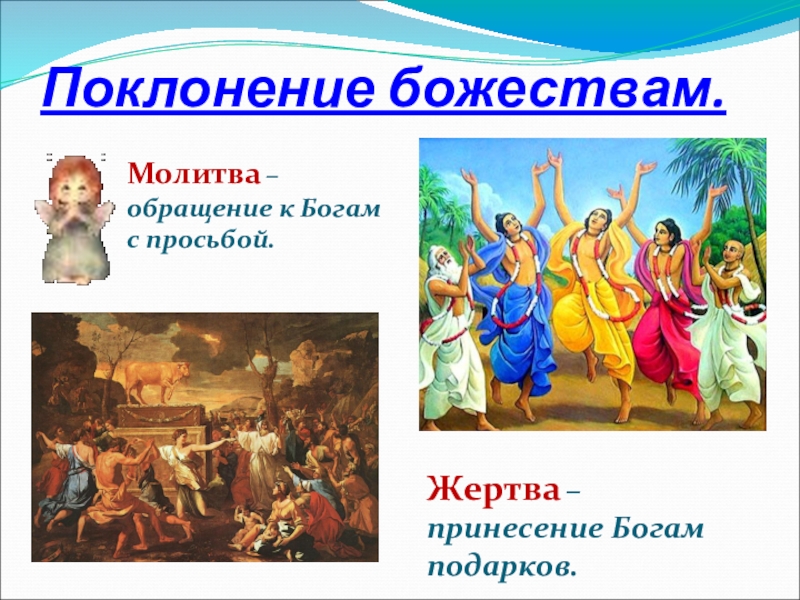 Поклонение божествам.

Молитва – обращение к Богам с просьбой.

Жертва – принесение Богам подарков.